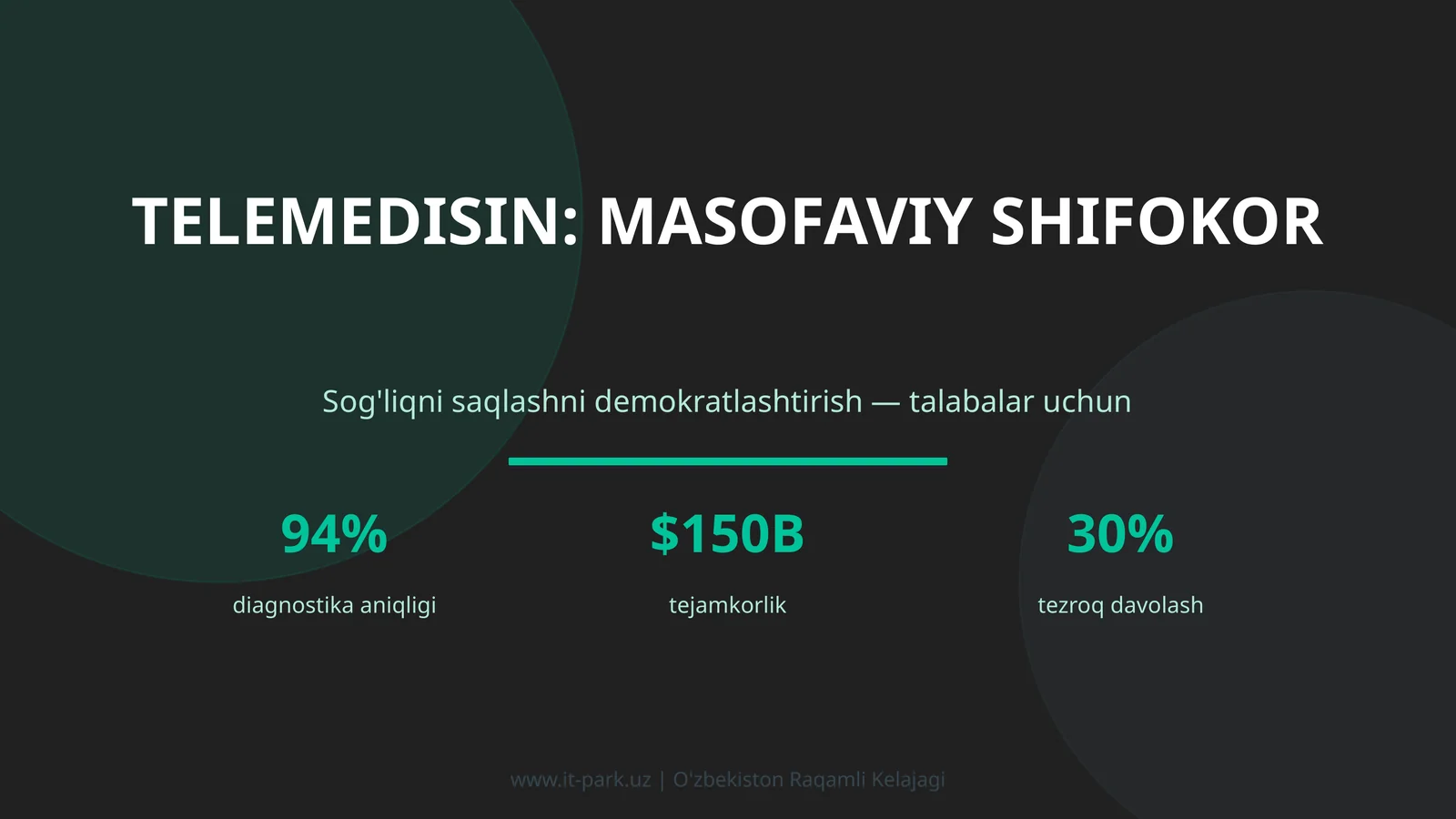 TELEMEDISIN: MASOFAVIY SHIFOKOR

Sog'liqni saqlashni demokratlashtirish — talabalar uchun

94%

diagnostika aniqligi

$150B

tejamkorlik

30%

tezroq davolash

www.it-park.uz | O'zbekiston Raqamli Kelajagi